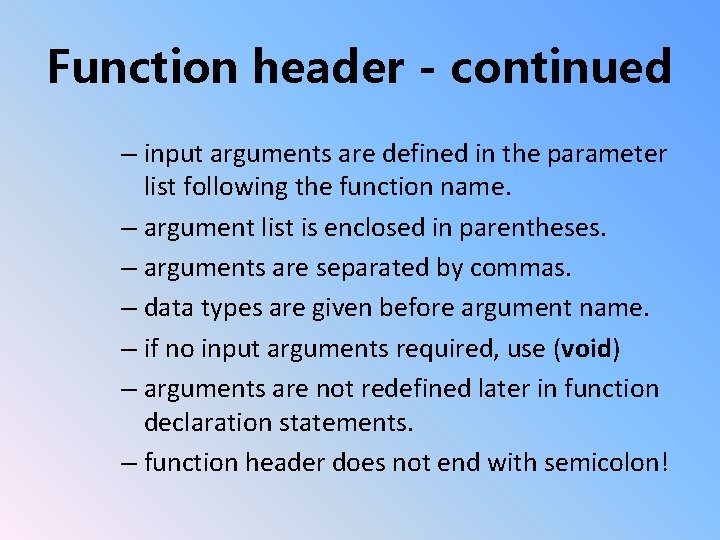 Function header - continued

– input arguments are defined in the parameter list following the function name.

– argument list is enclosed in parentheses.

– arguments are separated by commas.

– data types are given before argument name.

– if no input arguments required, use (void)

– arguments are not redefined later in function declaration statements.

– function header does not end with semicolon!